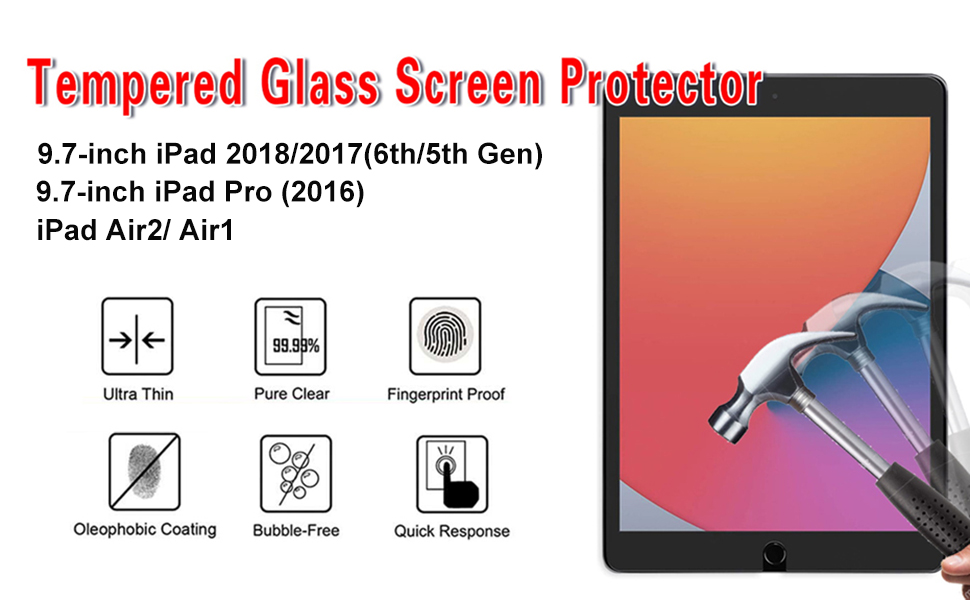 Tempered Glass Screen Protector

9.7-inch iPad 2018/2017(6th/5th Gen)
9.7-inch iPad Pro (2016)
iPad Air2/ Air1

99.99%

Ultra Thin

Pure Clear

Fingerprint Proof

Oleophobic Coating

Bubble-Free

Quick Response